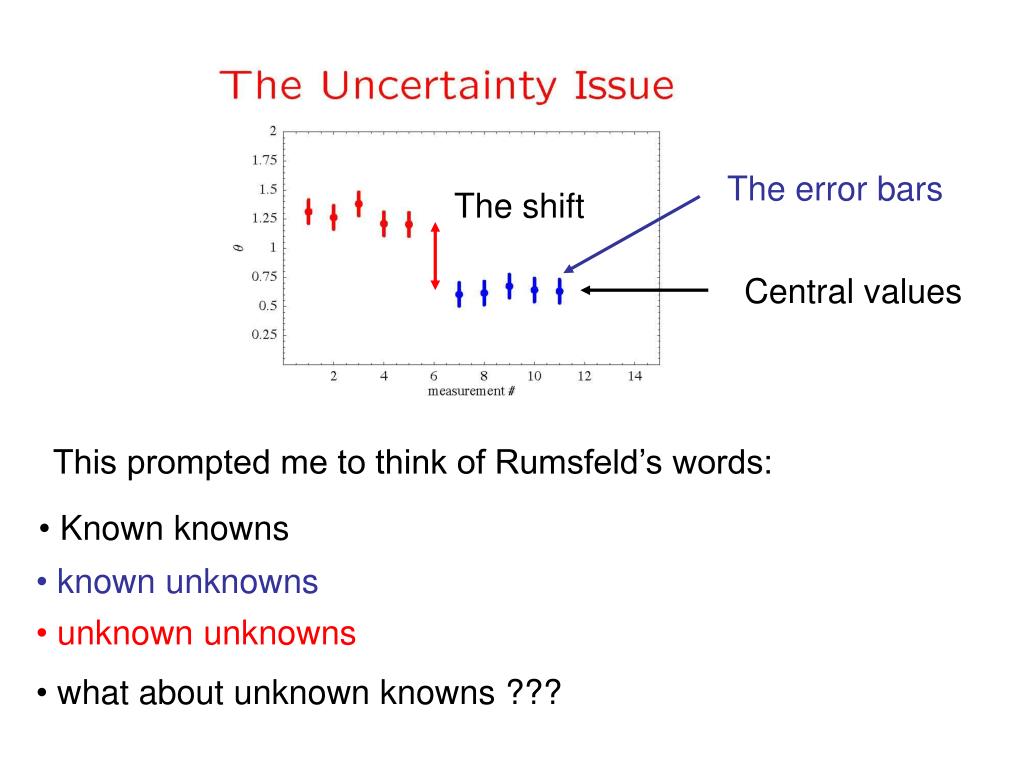 The Uncertainty Issue

2
1.75
1.5
1.25
1
0.75
0.5
0.25
$\theta$
2 4 6 8 10 12 14
measurement #

The shift

The error bars

Central values

This prompted me to think of Rumsfeld's words:

• Known knowns
• known unknowns
• unknown unknowns
• what about unknown knowns ???